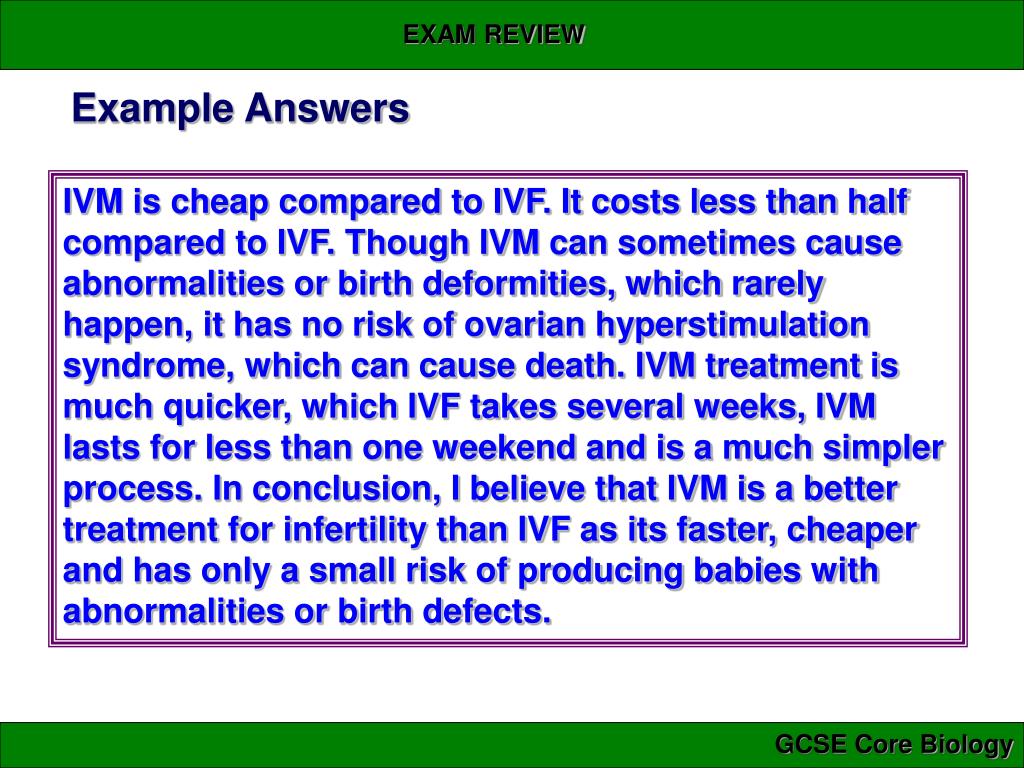 EXAM REVIEW

Example Answers

IVM is cheap compared to IVF. It costs less than half compared to IVF. Though IVM can sometimes cause abnormalities or birth deformities, which rarely happen, it has no risk of ovarian hyperstimulation syndrome, which can cause death. IVM treatment is much quicker, which IVF takes several weeks, IVM lasts for less than one weekend and is a much simpler process. In conclusion, I believe that IVM is a better treatment for infertility than IVF as its faster, cheaper and has only a small risk of producing babies with abnormalities or birth defects.

GCSE Core Biology